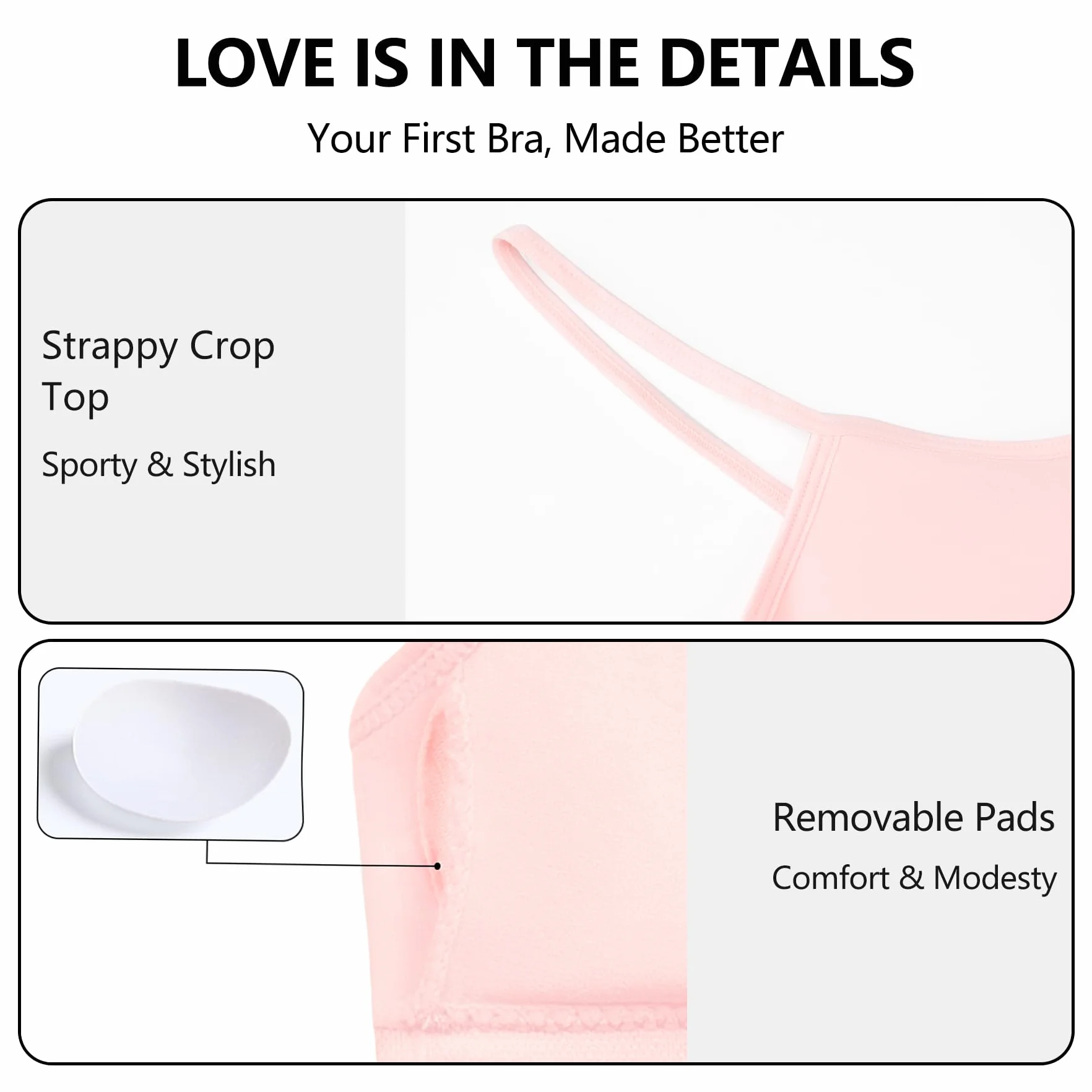 LOVE IS IN THE DETAILS

Your First Bra, Made Better

Strappy Crop Top

Sporty & Stylish

Removable Pads

Comfort & Modesty